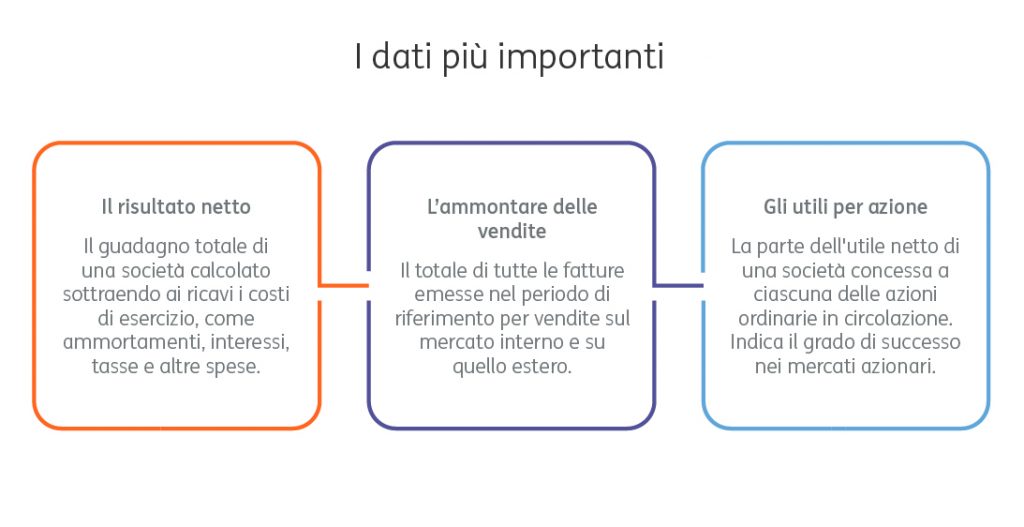 I dati più importanti

Il risultato netto

Il guadagno totale di una società calcolato sottraendo ai ricavi i costi di esercizio, come ammortamenti, interessi, tasse e altre spese.

L'ammontare delle vendite

Il totale di tutte le fatture emesse nel periodo di riferimento per vendite sul mercato interno e su quello estero.

Gli utili per azione

La parte dell'utile netto di una società concessa a ciascuna delle azioni ordinarie in circolazione. Indica il grado di successo nei mercati azionari.